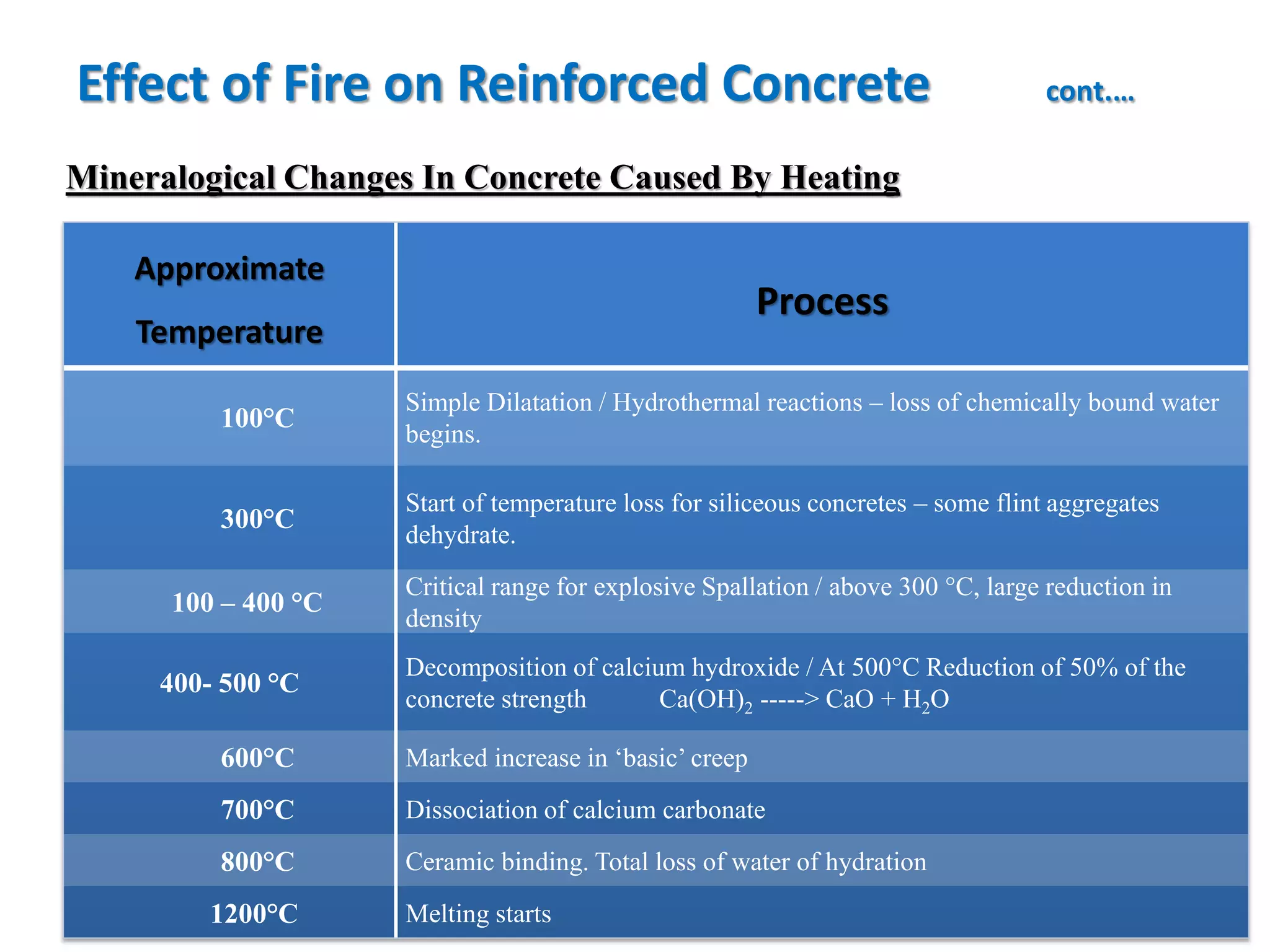 Effect of Fire on Reinforced Concrete cont….

Mineralogical Changes In Concrete Caused By Heating

| Approximate Temperature | Process |
|---|---|
| 100°C | Simple Dilatation / Hydrothermal reactions – loss of chemically bound water begins. |
| 300°C | Start of temperature loss for siliceous concretes – some flint aggregates dehydrate. |
| 100 – 400 °C | Critical range for explosive Spallation / above 300 °C, large reduction in density |
| 400- 500 °C | Decomposition of calcium hydroxide / At 500°C Reduction of 50% of the concrete strength $Ca(OH)_2$ -----> $CaO + H_2O$ |
| 600°C | Marked increase in ‘basic’ creep |
| 700°C | Dissociation of calcium carbonate |
| 800°C | Ceramic binding. Total loss of water of hydration |
| 1200°C | Melting starts |